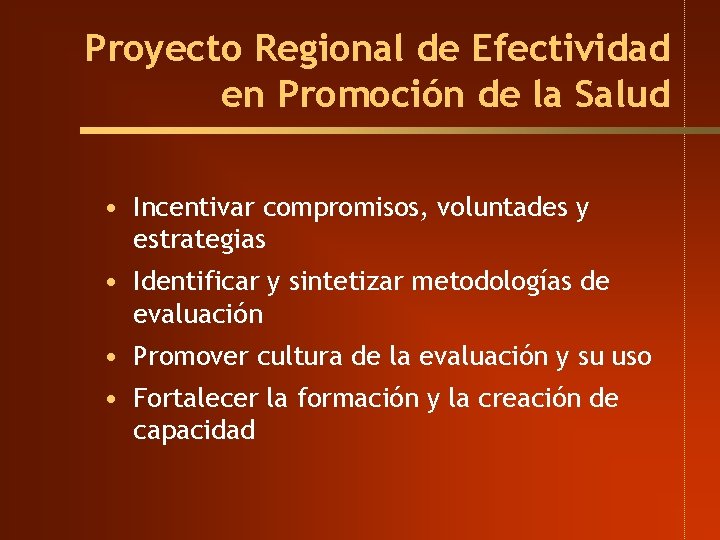 Proyecto Regional de Efectividad en Promoción de la Salud

• Incentivar compromisos, voluntades y estrategias
• Identificar y sintetizar metodologías de evaluación
• Promover cultura de la evaluación y su uso
• Fortalecer la formación y la creación de capacidad